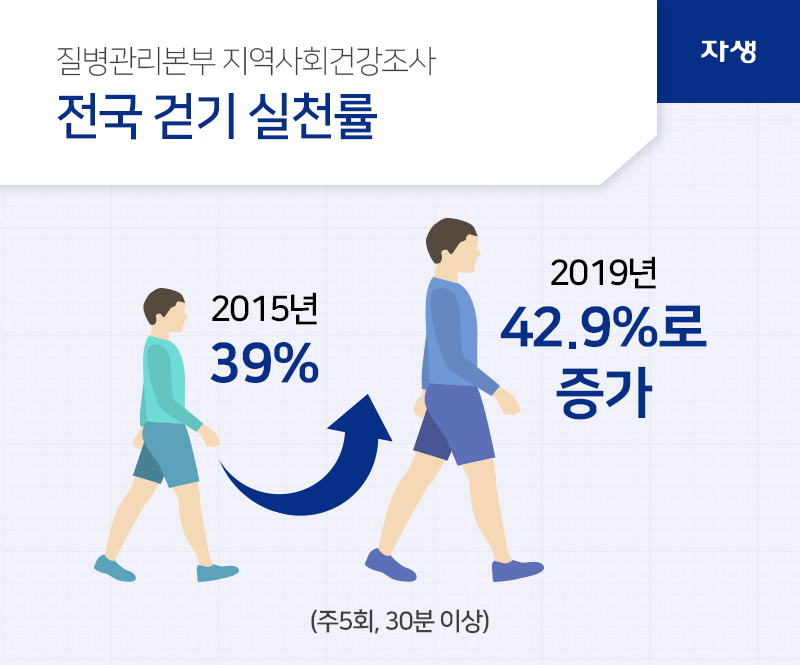 질병관리본부 지역사회건강조사

전국 걷기 실천률

자생

2015년
39%

2019년
42.9%로
증가

(주5회, 30분 이상)